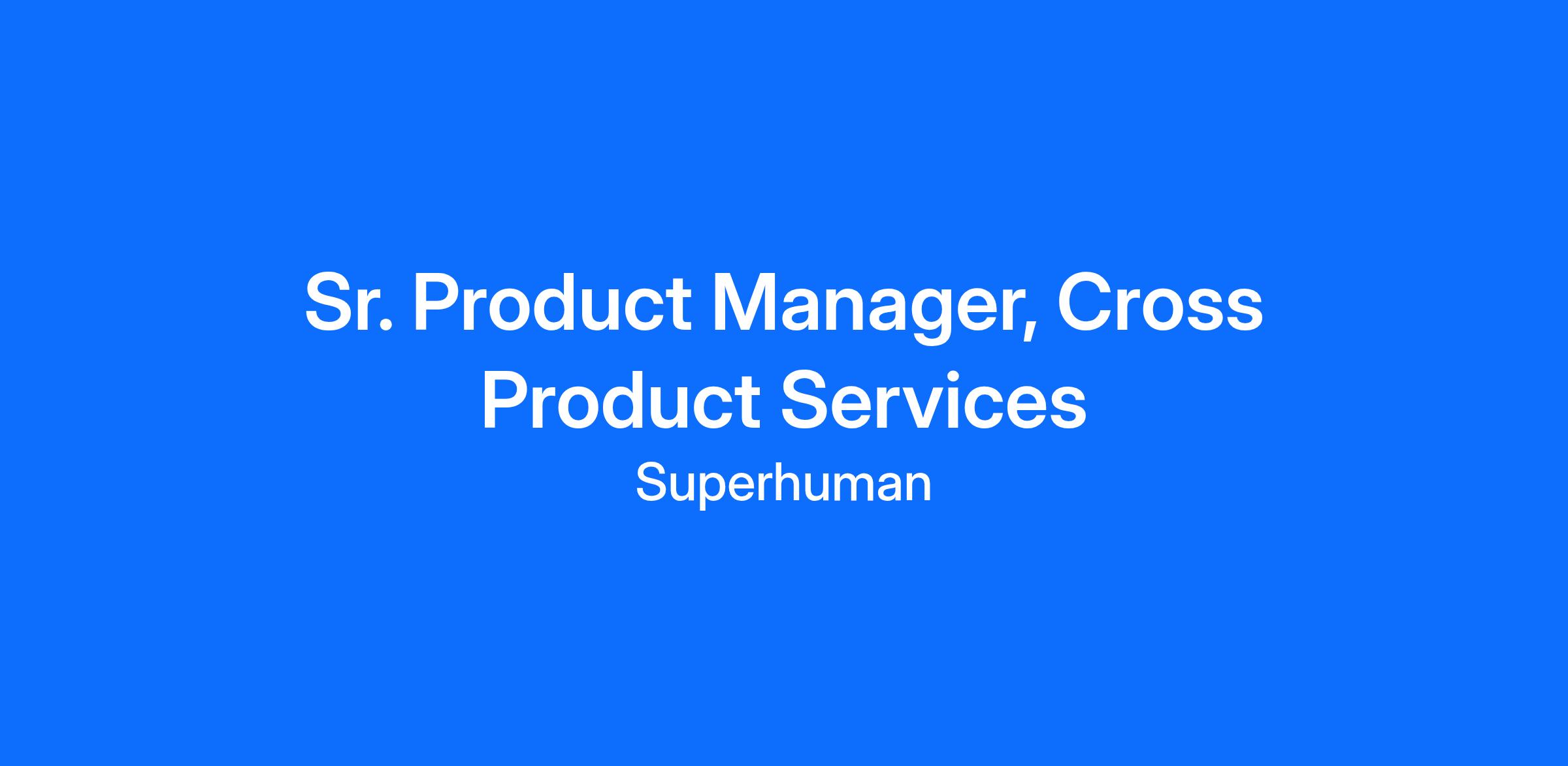 Sr. Product Manager, Cross Product Services

Superhuman